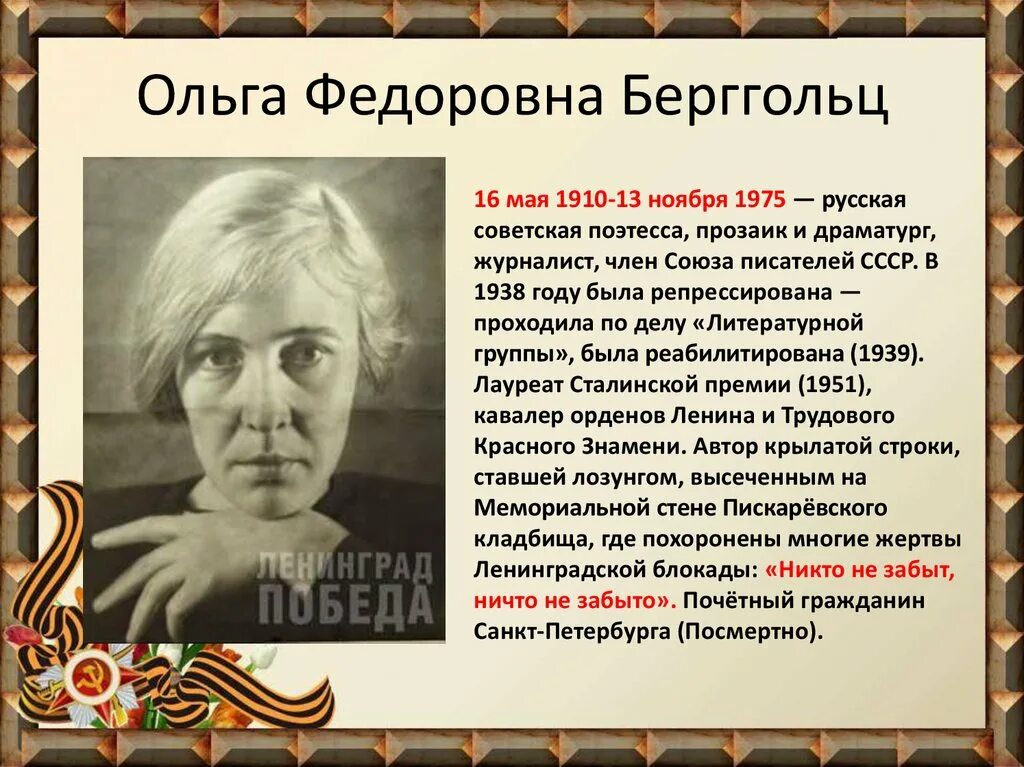 Ольга Федоровна Берггольц

ЛЕНИНГРАД ПОБЕДА

16 мая 1910-13 ноября 1975 — русская советская поэтесса, прозаик и драматург, журналист, член Союза писателей СССР. В 1938 году была репрессирована — проходила по делу «Литературной группы», была реабилитирована (1939). Лауреат Сталинской премии (1951), кавалер орденов Ленина и Трудового Красного Знамени. Автор крылатой строки, ставшей лозунгом, высеченным на Мемориальной стене Пискарёвского кладбища, где похоронены многие жертвы Ленинградской блокады: «Никто не забыт, ничто не забыто». Почётный гражданин Санкт-Петербурга (Посмертно).